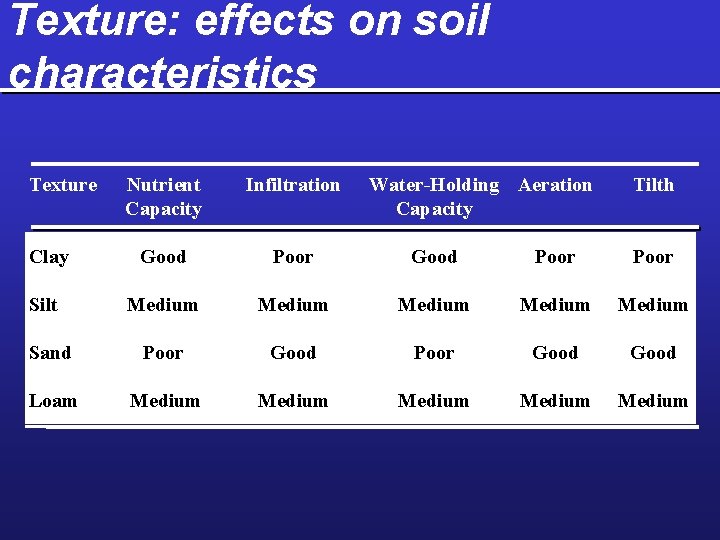 Texture: effects on soil characteristics

| Texture | Nutrient Capacity | Infiltration | Water-Holding Capacity | Aeration | Tilth |
|---|---|---|---|---|---|
| Clay | Good | Poor | Good | Poor | Poor |
| Silt | Medium | Medium | Medium | Medium | Medium |
| Sand | Poor | Good | Poor | Good | Good |
| Loam | Medium | Medium | Medium | Medium | Medium |